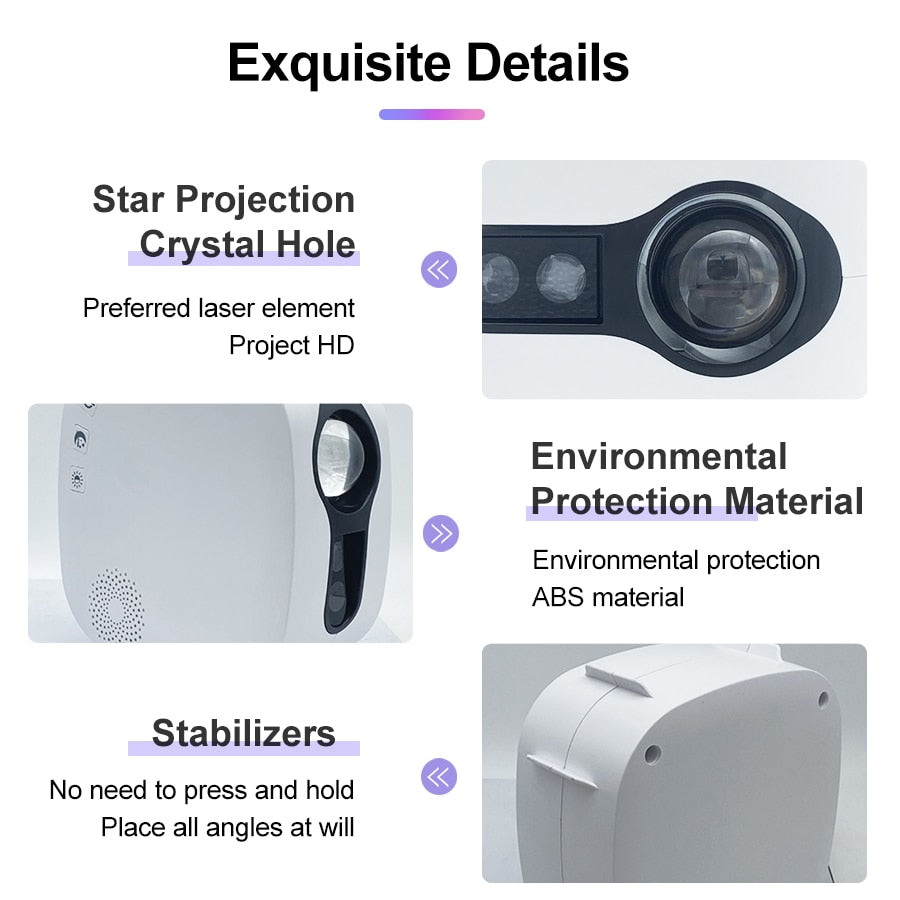 Exquisite Details

Star Projection Crystal Hole

Preferred laser element
Project HD

Environmental Protection Material

Environmental protection
ABS material

Stabilizers

No need to press and hold
Place all angles at will